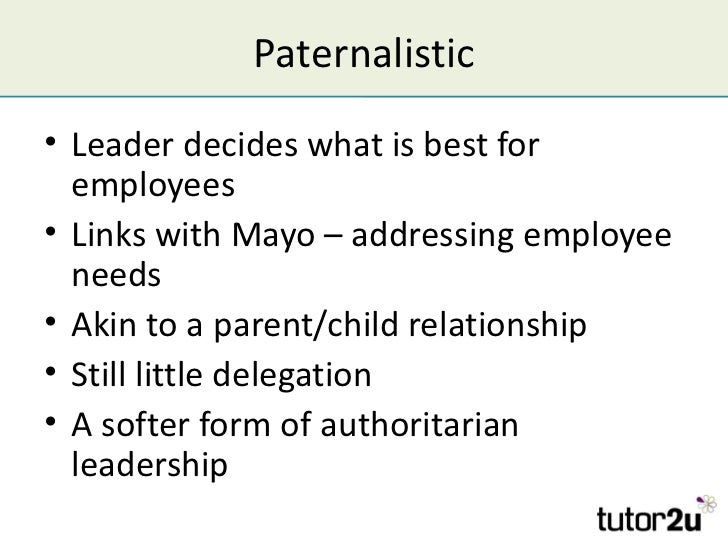 Paternalistic

• Leader decides what is best for employees
• Links with Mayo – addressing employee needs
• Akin to a parent/child relationship
• Still little delegation
• A softer form of authoritarian leadership

tutor2u